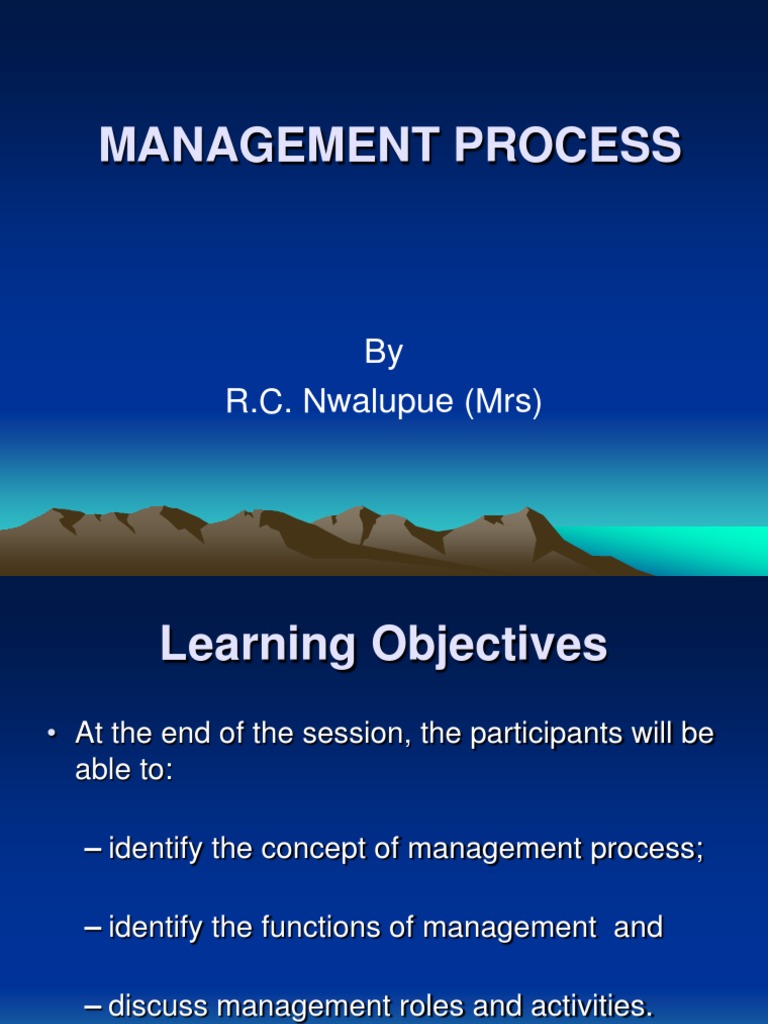 MANAGEMENT PROCESS

By
R.C. Nwalupue (Mrs)

Learning Objectives

• At the end of the session, the participants will be able to:

– identify the concept of management process;

– identify the functions of management and

– discuss management roles and activities.